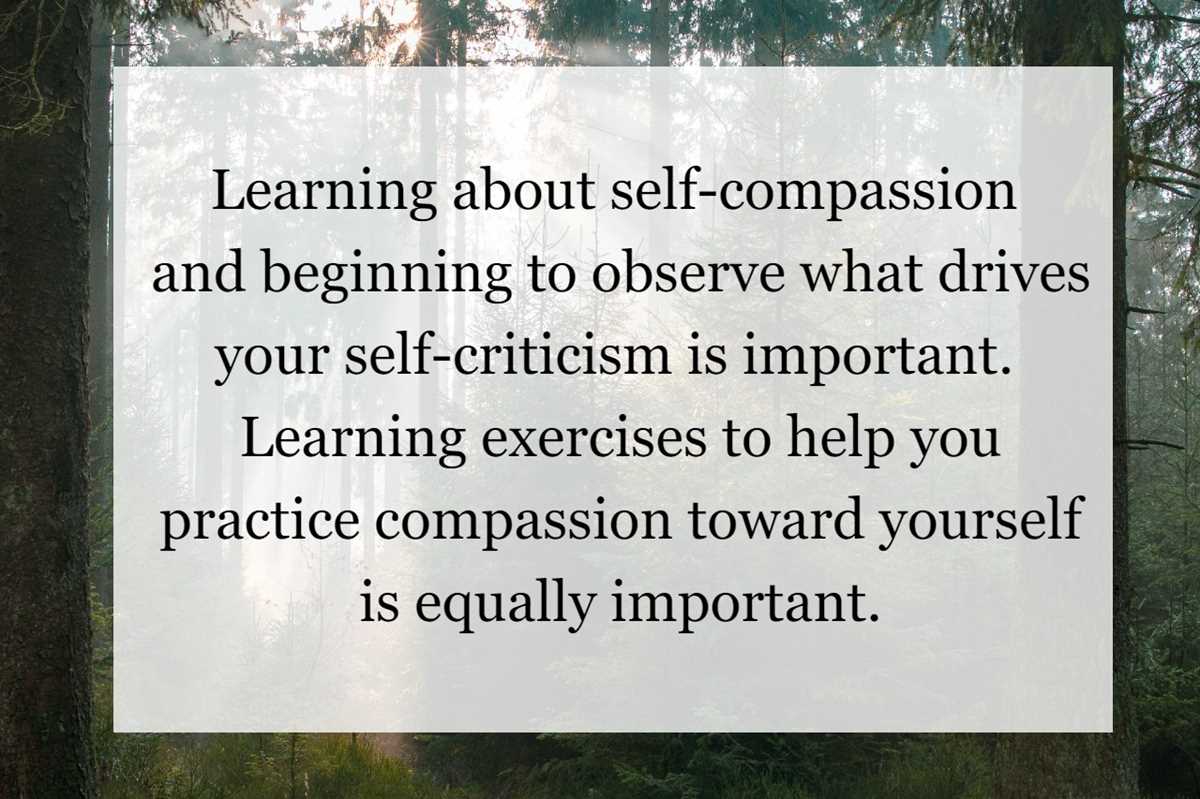 Learning about self-compassion and beginning to observe what drives your self-criticism is important. Learning exercises to help you practice compassion toward yourself is equally important.